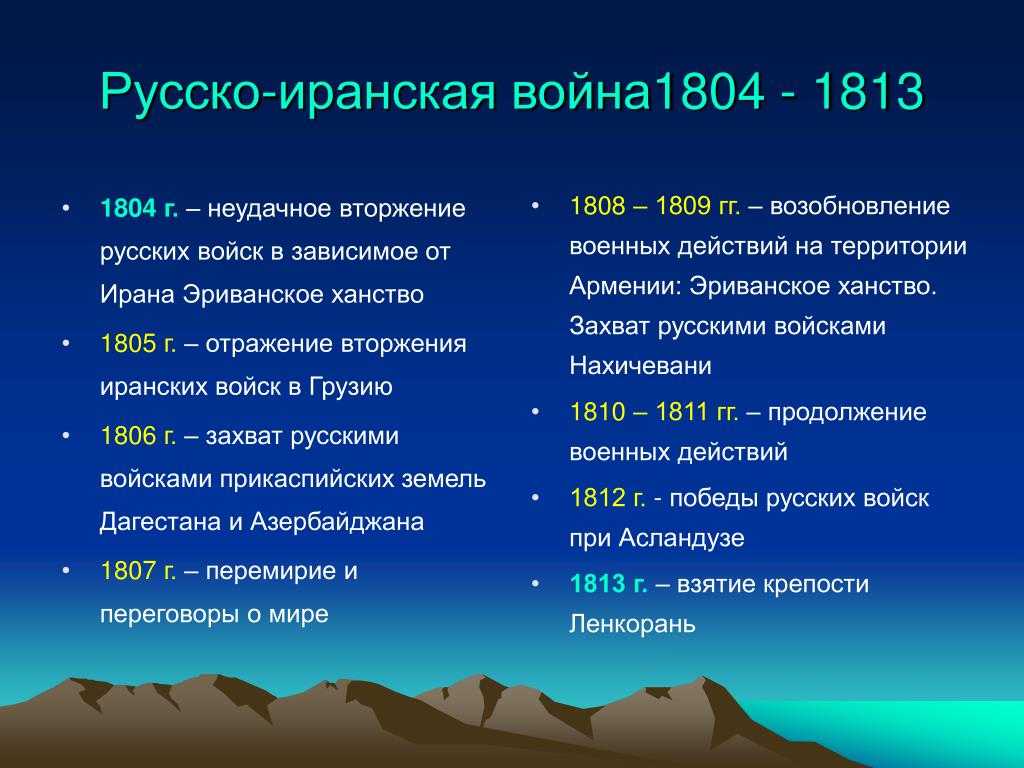 Русско-иранская война1804 - 1813

• 1804 г. – неудачное вторжение русских войск в зависимое от Ирана Эриванское ханство
• 1805 г. – отражение вторжения иранских войск в Грузию
• 1806 г. – захват русскими войсками прикаспийских земель Дагестана и Азербайджана
• 1807 г. – перемирие и переговоры о мире

• 1808 – 1809 гг. – возобновление военных действий на территории Армении: Эриванское ханство. Захват русскими войсками Нахичевани
• 1810 – 1811 гг. – продолжение военных действий
• 1812 г. - победы русских войск при Асландузе
• 1813 г. – взятие крепости Ленкорань